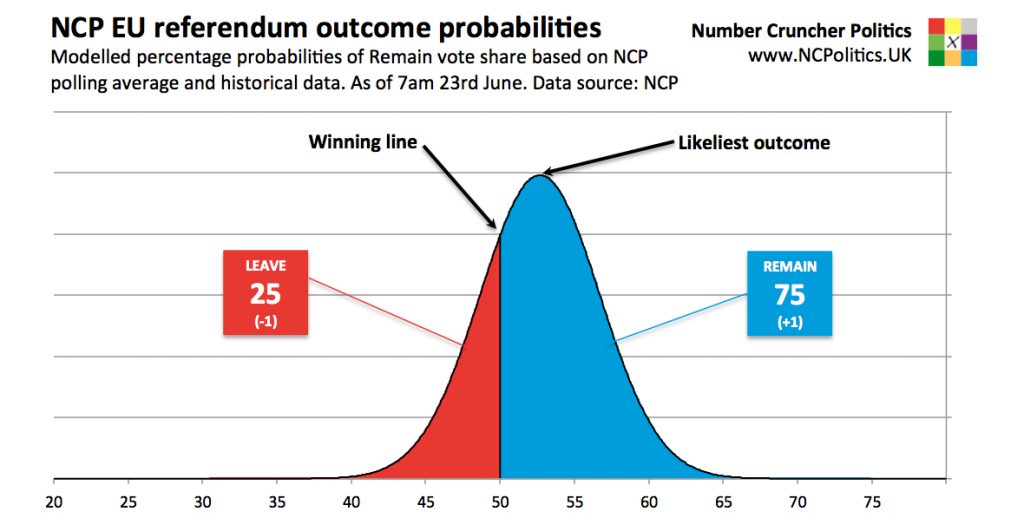 NCP EU referendum outcome probabilities
Modelled percentage probabilities of Remain vote share based on NCP polling average and historical data. As of 7am 23rd June. Data source: NCP

Number Cruncher Politics
www.NCPolitics.UK

X

Winning line

Likeliest outcome

LEAVE
25
(-1)

REMAIN
75
(+1)

20 25 30 35 40 45 50 55 60 65 70 75